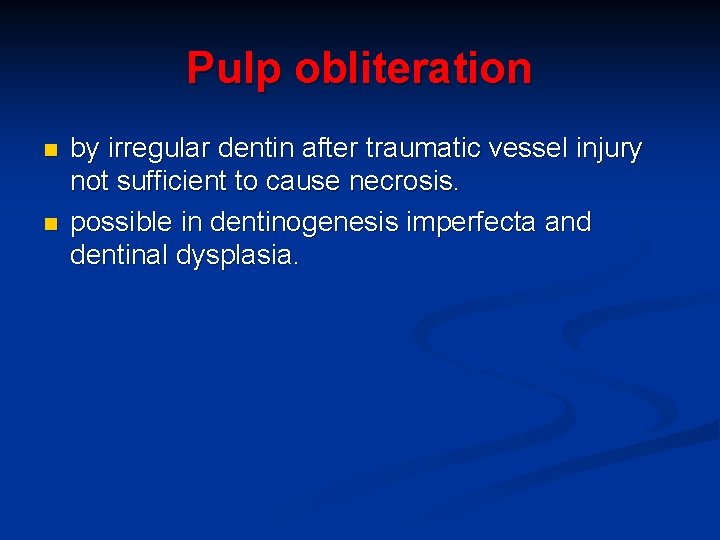 Pulp obliteration

- by irregular dentin after traumatic vessel injury not sufficient to cause necrosis.
- possible in dentinogenesis imperfecta and dentinal dysplasia.